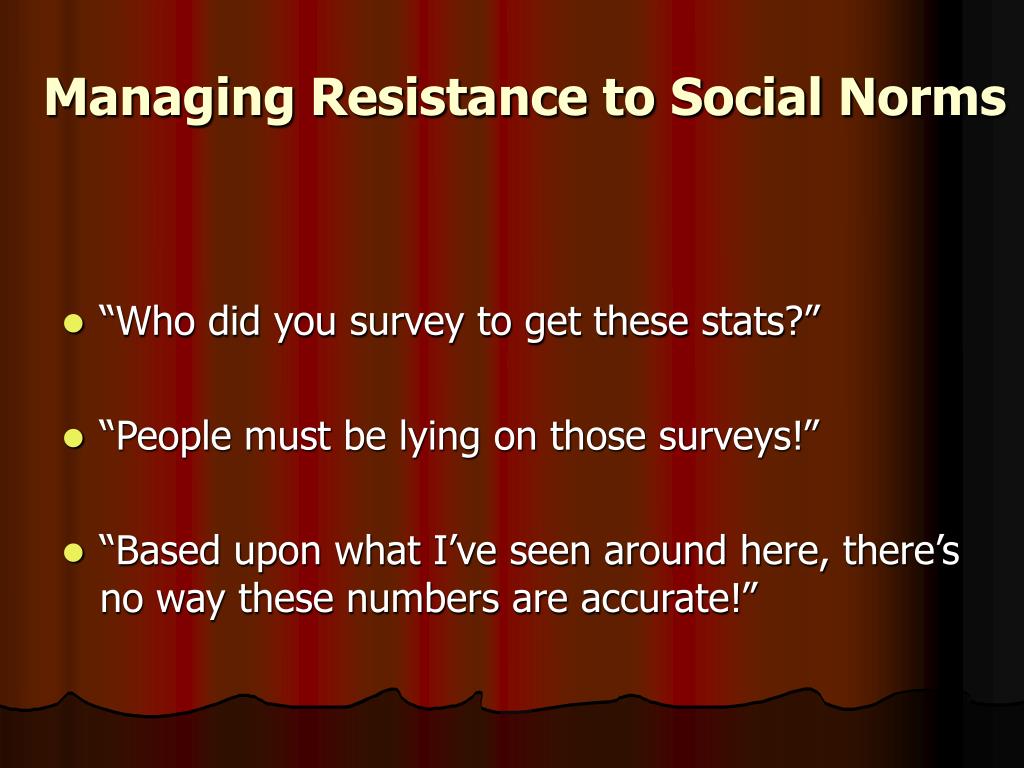 Managing Resistance to Social Norms

- “Who did you survey to get these stats?”
- “People must be lying on those surveys!”
- “Based upon what I’ve seen around here, there’s no way these numbers are accurate!”